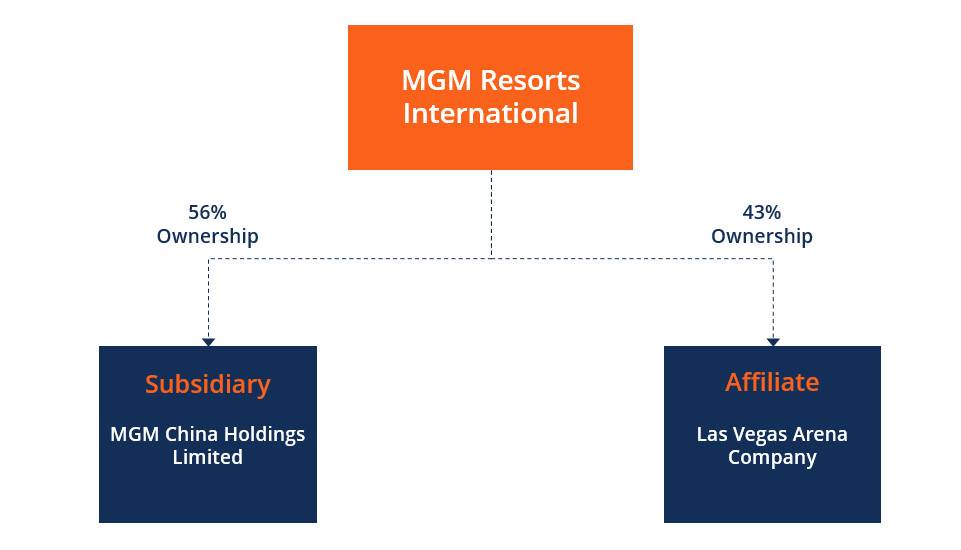 MGM Resorts International

56% Ownership

43% Ownership

Subsidiary

MGM China Holdings Limited

Affiliate

Las Vegas Arena Company